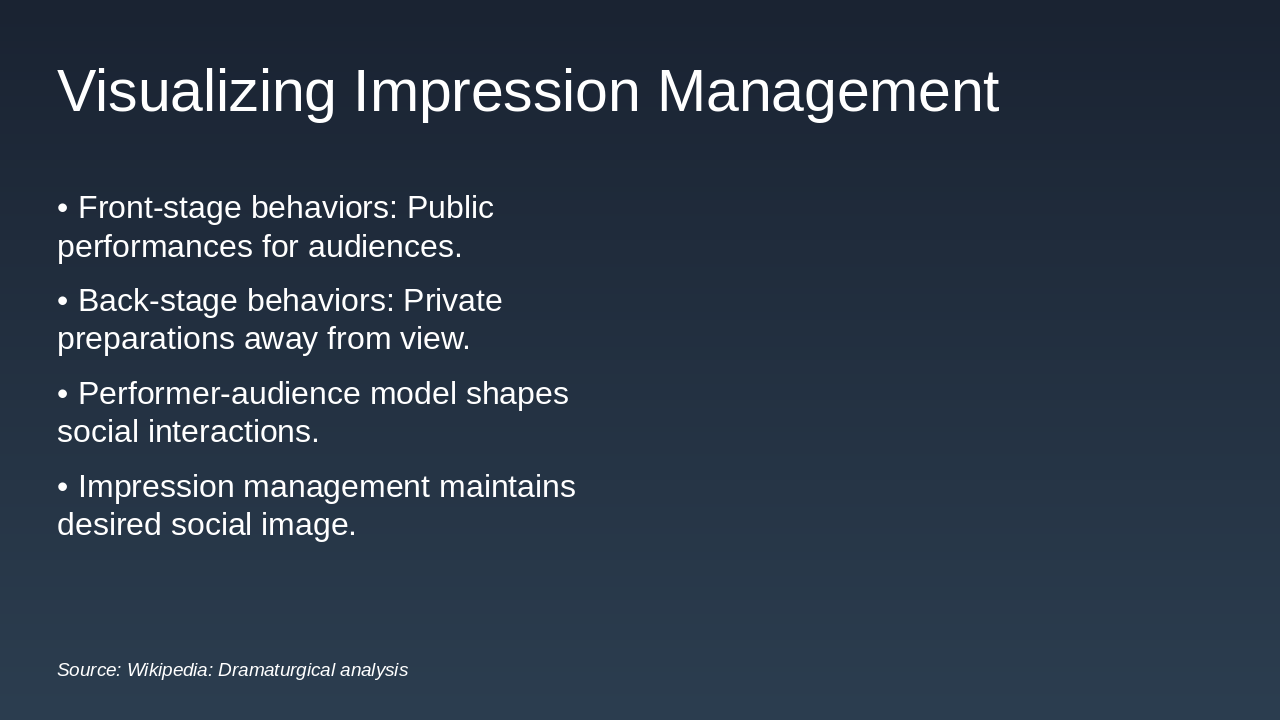 Visualizing Impression Management

• Front-stage behaviors: Public performances for audiences.

• Back-stage behaviors: Private preparations away from view.

• Performer-audience model shapes social interactions.

• Impression management maintains desired social image.

Source: Wikipedia: Dramaturgical analysis